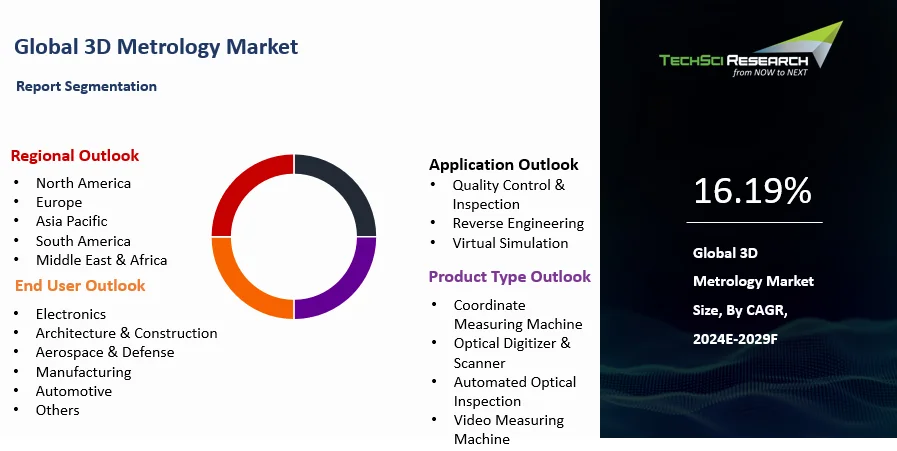 Global 3D Metrology Market

Report Segmentation

Regional Outlook
• North America
• Europe
• Asia Pacific
• South America
• Middle East & Africa

End User Outlook
• Electronics
• Architecture & Construction
• Aerospace & Defense
• Manufacturing
• Automotive
• Others

Application Outlook
• Quality Control & Inspection
• Reverse Engineering
• Virtual Simulation

Product Type Outlook
• Coordinate Measuring Machine
• Optical Digitizer & Scanner
• Automated Optical Inspection
• Video Measuring Machine

TECHSCI RESEARCH
from NOW to NEXT

16.19%

Global 3D Metrology Market Size, By CAGR, 2024E-2029F